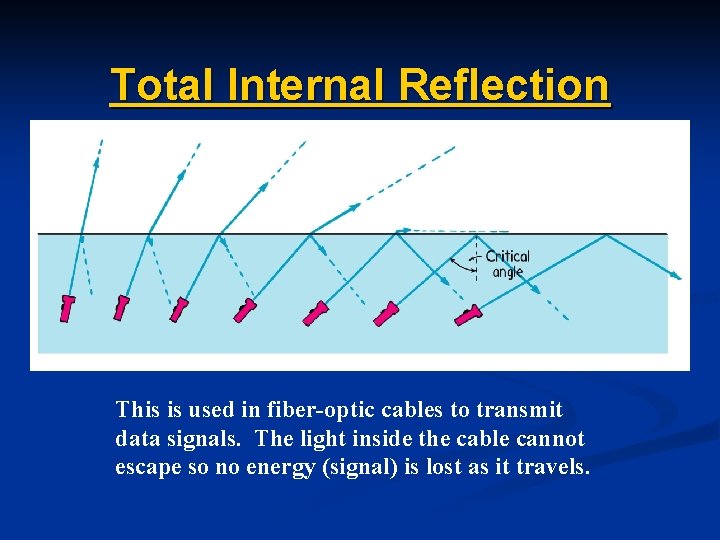 Total Internal Reflection

Critical angle

This is used in fiber-optic cables to transmit data signals. The light inside the cable cannot escape so no energy (signal) is lost as it travels.